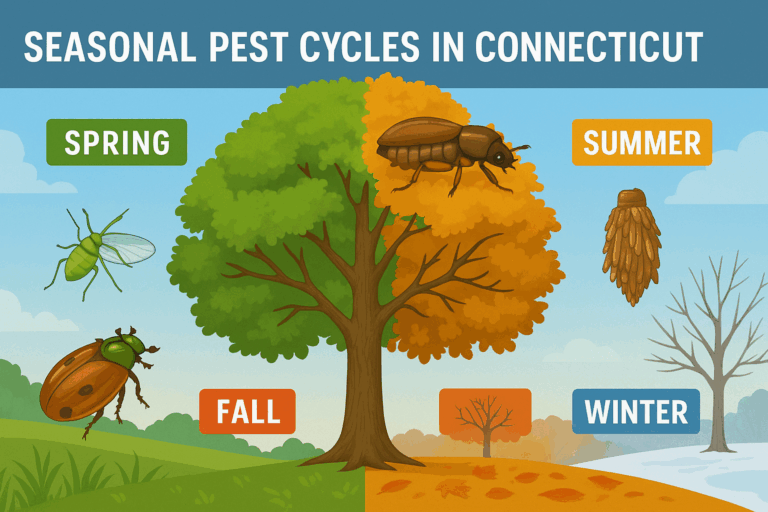 SEASONAL PEST CYCLES IN CONNECTICUT

SPRING

SUMMER

FALL

WINTER